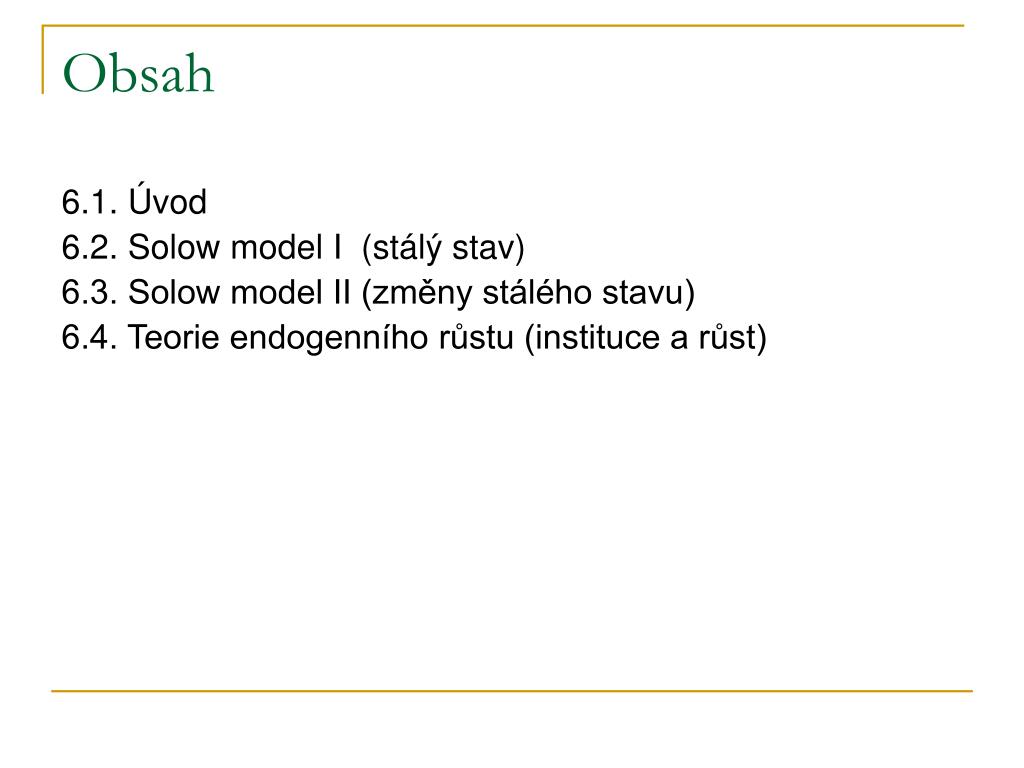 Obsah

6.1. Úvod
6.2. Solow model I (stálý stav)
6.3. Solow model II (změny stálého stavu)
6.4. Teorie endogenního růstu (instituce a růst)